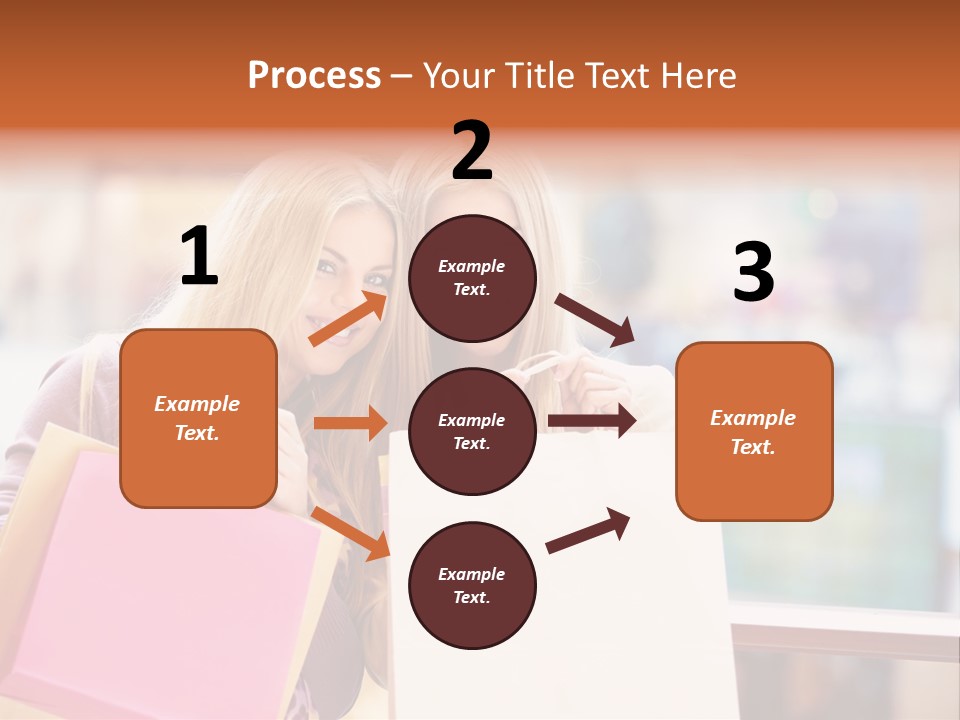 Process – Your Title Text Here

1

Example Text.

2

Example Text.

Example Text.

Example Text.

3

Example Text.